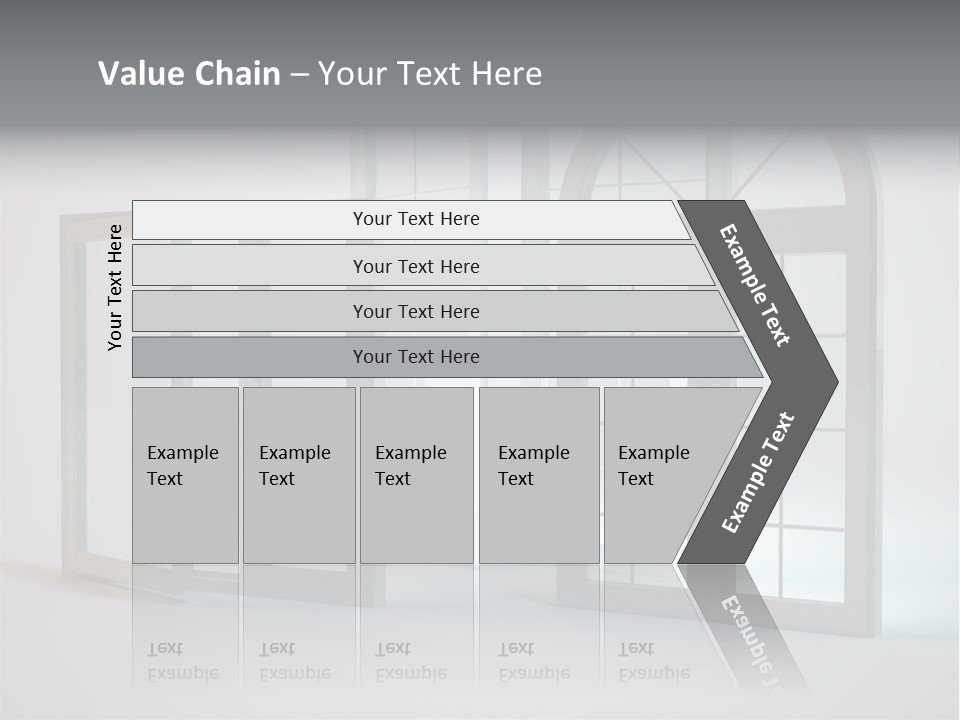 Value Chain – Your Text Here

Your Text Here

Your Text Here

Your Text Here

Your Text Here

Your Text Here

Example Text

Example Text

Example Text

Example Text

Example Text

Example Text

Example Text